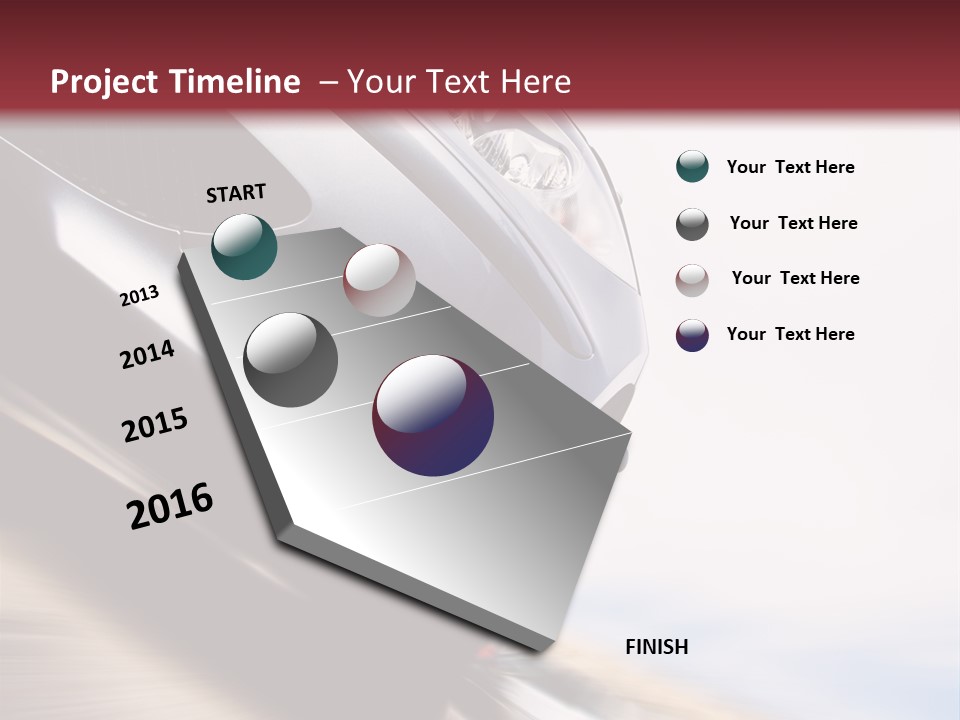 Project Timeline – Your Text Here

START

2013

2014

2015

2016

FINISH

Your Text Here

Your Text Here

Your Text Here

Your Text Here